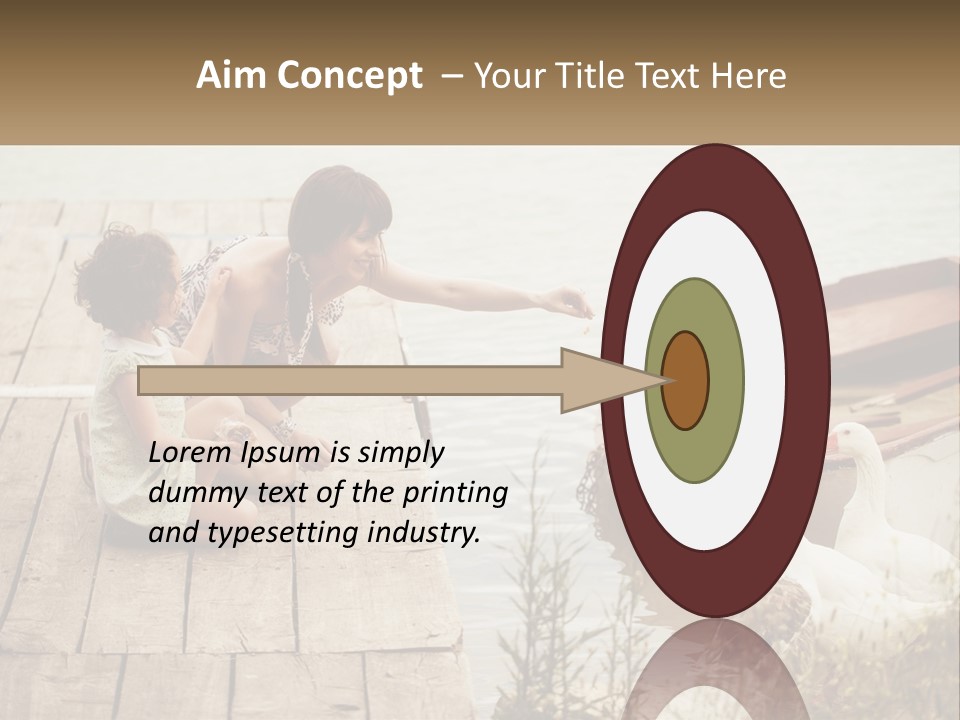 Aim Concept – Your Title Text Here

Lorem Ipsum is simply dummy text of the printing and typesetting industry.